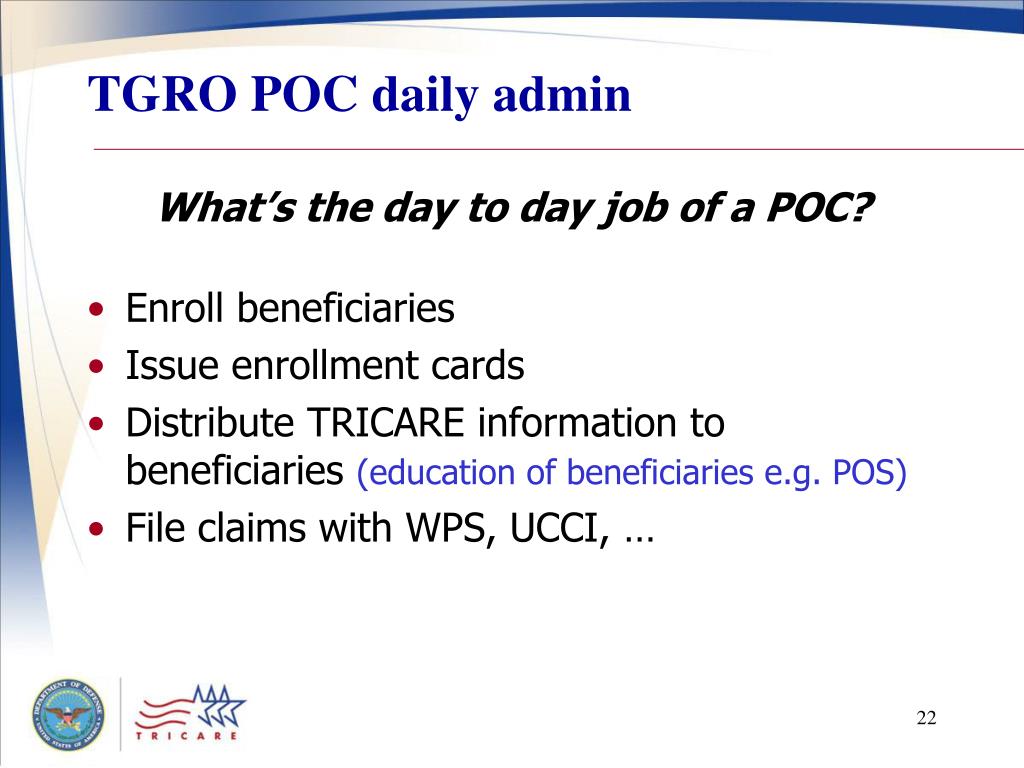 TGRO POC daily admin

What's the day to day job of a POC?

• Enroll beneficiaries
• Issue enrollment cards
• Distribute TRICARE information to beneficiaries (education of beneficiaries e.g. POS)
• File claims with WPS, UCCI, …

DEPARTMENT OF DEFENSE UNITED STATES OF AMERICA

TRICARE

22